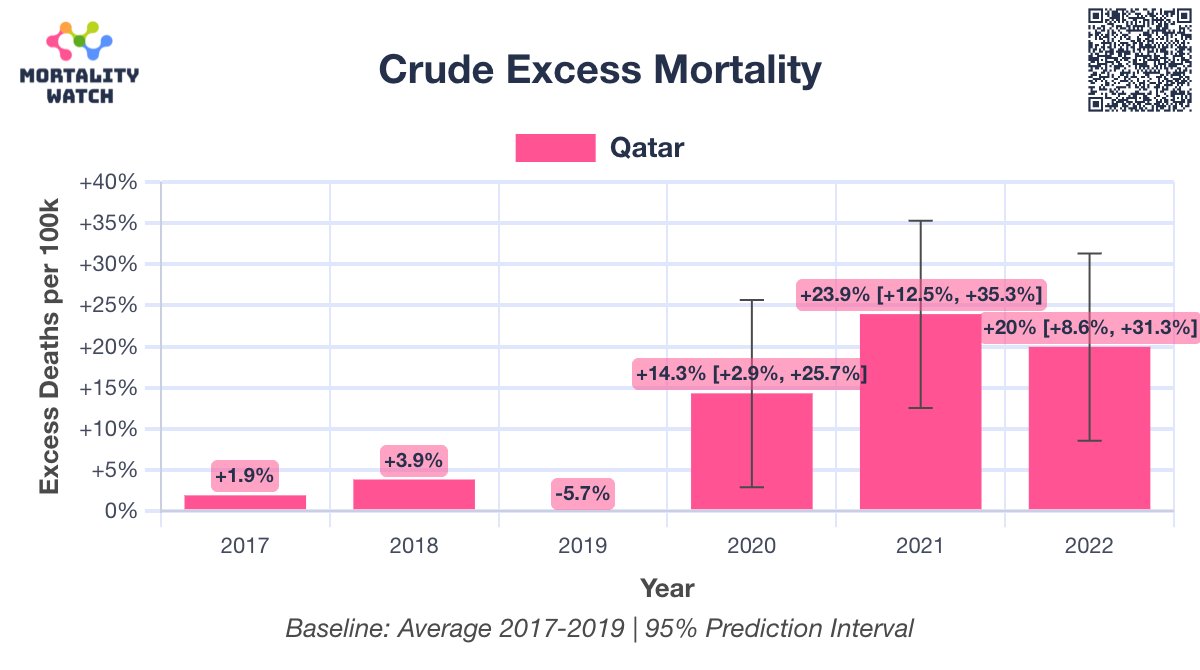 MORTALITY WATCH

Crude Excess Mortality

Qatar

Excess Deaths per 100k

+40%
+35%
+30%
+25%
+20%
+15%
+10%
+5%
0%

+1.9%
+3.9%
-5.7%
+14.3% [+2.9%, +25.7%]
+23.9% [+12.5%, +35.3%]
+20% [+8.6%, +31.3%]

2017
2018
2019
2020
2021
2022

Year

Baseline: Average 2017-2019 | 95% Prediction Interval